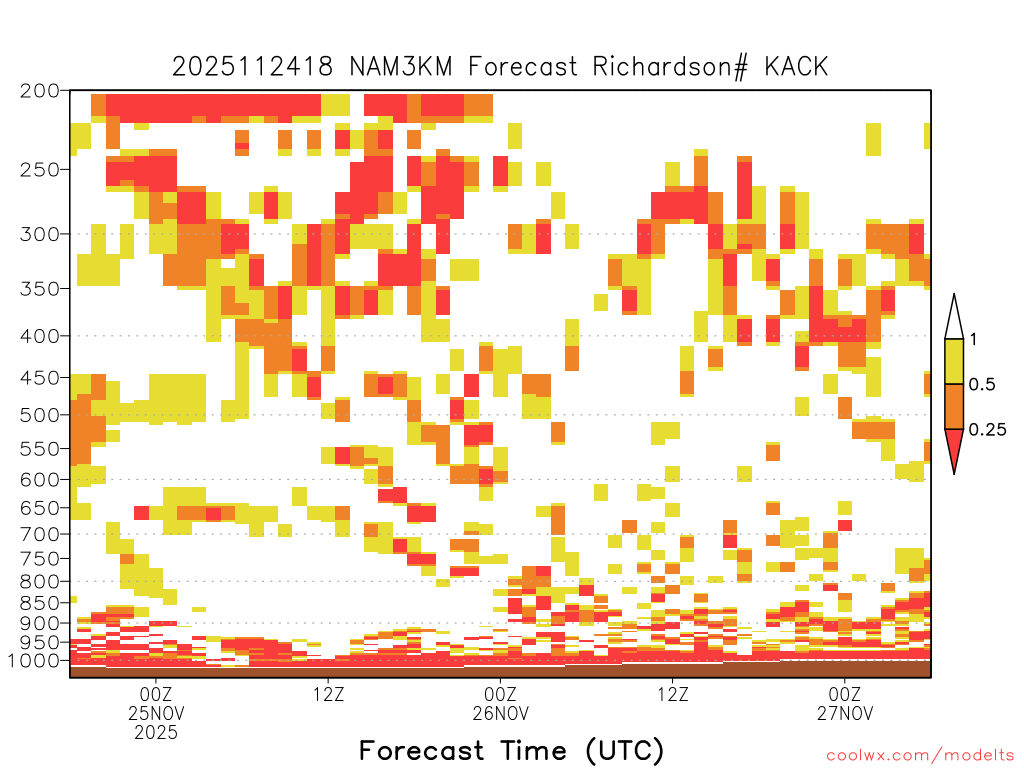 2025112418 NAM3KM Forecast Richardson# KACK

200
250
300
350
400
450
500
550
600
650
700
750
800
850
900
950
1000

1
0.5
0.25

00Z
25NOV
2025

12Z

00Z
26NOV

12Z

00Z
27NOV

Forecast Time (UTC)

coolwx.com/modelts